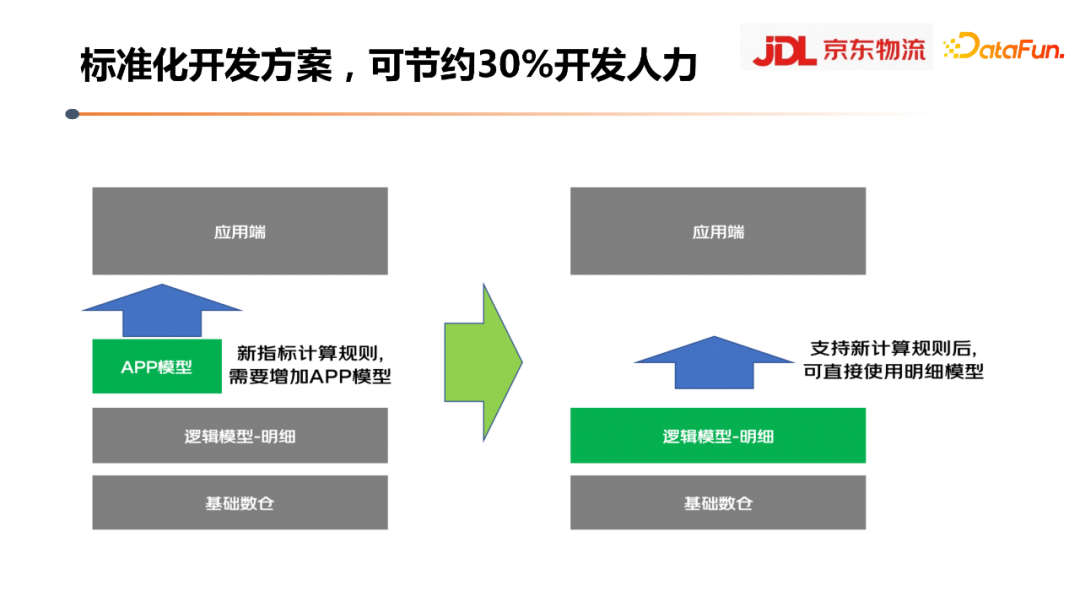 标准化开发方案，可节约30%开发人力

JDL 京东物流 DataFun.

应用端

APP模型

新指标计算规则，需要增加APP模型

逻辑模型-明细

基础数仓

应用端

支持新计算规则后，可直接使用明细模型

逻辑模型-明细

基础数仓